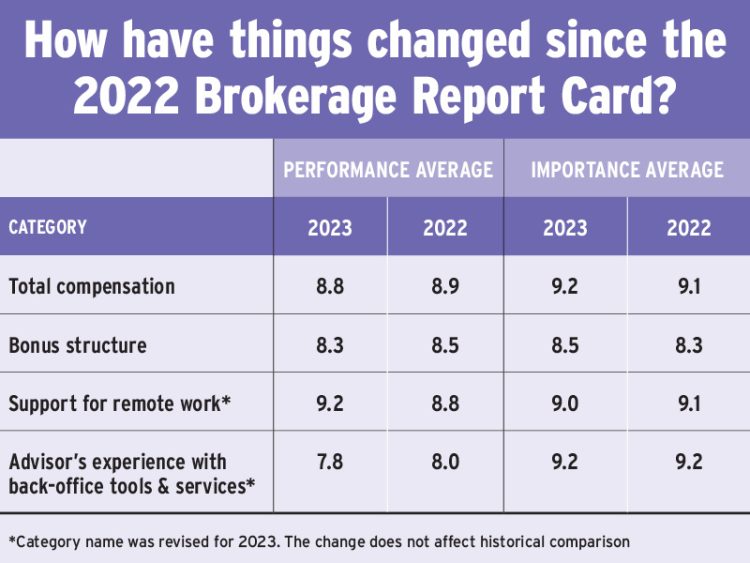 How have things changed since the 2022 Brokerage Report Card?

| | PERFORMANCE AVERAGE | | IMPORTANCE AVERAGE | |
|---|---|---|---|---|
| CATEGORY | 2023 | 2022 | 2023 | 2022 |
| Total compensation | 8.8 | 8.9 | 9.2 | 9.1 |
| Bonus structure | 8.3 | 8.5 | 8.5 | 8.3 |
| Support for remote work* | 9.2 | 8.8 | 9.0 | 9.1 |
| Advisor's experience with back-office tools & services* | 7.8 | 8.0 | 9.2 | 9.2 |

*Category name was revised for 2023. The change does not affect historical comparison